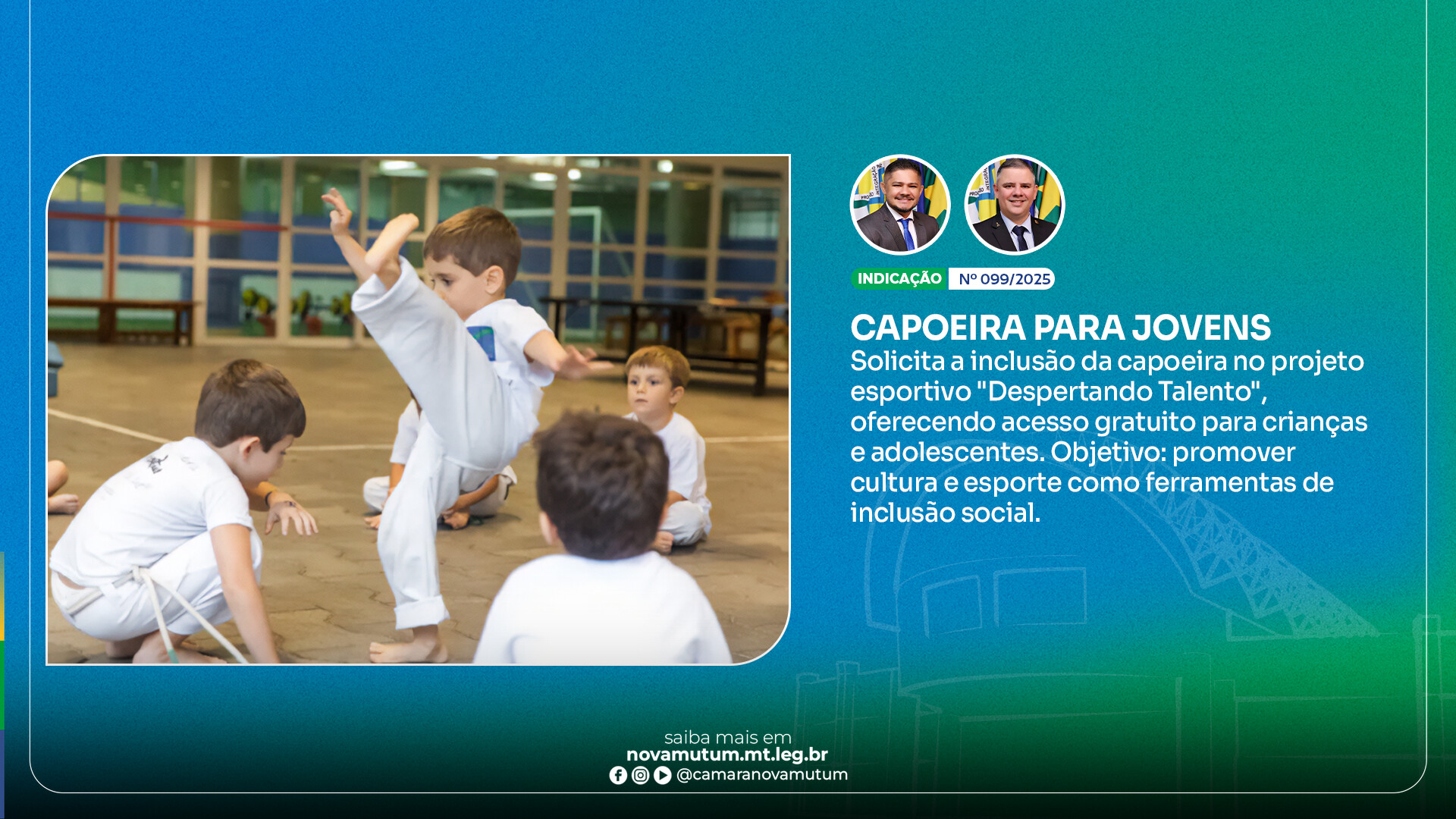 INDICAÇÃO Nº 099/2025

CAPOEIRA PARA JOVENS
Solicita a inclusão da capoeira no projeto esportivo "Despertando Talento", oferecendo acesso gratuito para crianças e adolescentes. Objetivo: promover cultura e esporte como ferramentas de inclusão social.

saiba mais em
novamutum.mt.leg.br
@camaranovamutum